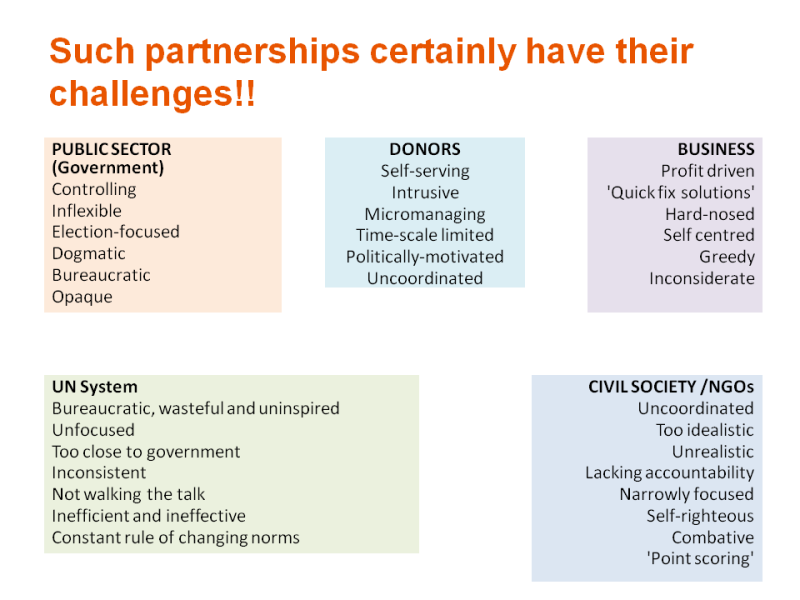 Such partnerships certainly have their challenges!!

PUBLIC SECTOR (Government)
Controlling
Inflexible
Election-focused
Dogmatic
Bureaucratic
Opaque

DONORS
Self-serving
Intrusive
Micromanaging
Time-scale limited
Politically-motivated
Uncoordinated

BUSINESS
Profit driven
'Quick fix solutions'
Hard-nosed
Self centred
Greedy
Inconsiderate

UN System
Bureaucratic, wasteful and uninspired
Unfocused
Too close to government
Inconsistent
Not walking the talk
Inefficient and ineffective
Constant rule of changing norms

CIVIL SOCIETY /NGOs
Uncoordinated
Too idealistic
Unrealistic
Lacking accountability
Narrowly focused
Self-righteous
Combative
'Point scoring'